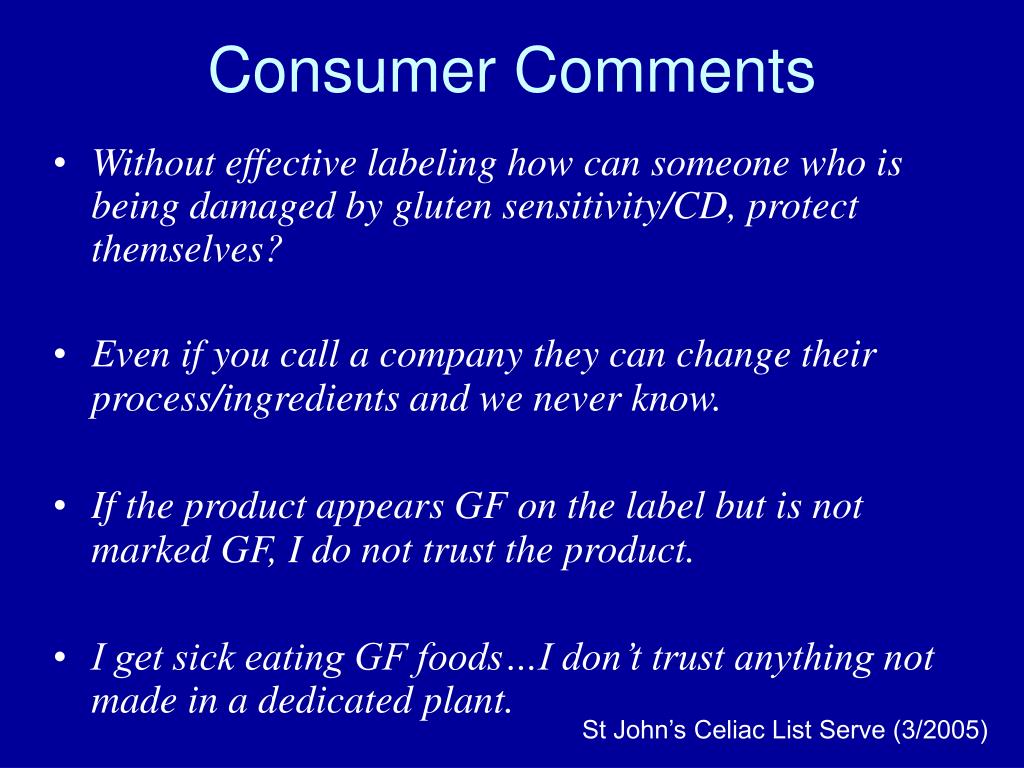 Consumer Comments

• Without effective labeling how can someone who is being damaged by gluten sensitivity/CD, protect themselves?

• Even if you call a company they can change their process/ingredients and we never know.

• If the product appears GF on the label but is not marked GF, I do not trust the product.

• I get sick eating GF foods…I don’t trust anything not made in a dedicated plant.

St John’s Celiac List Serve (3/2005)